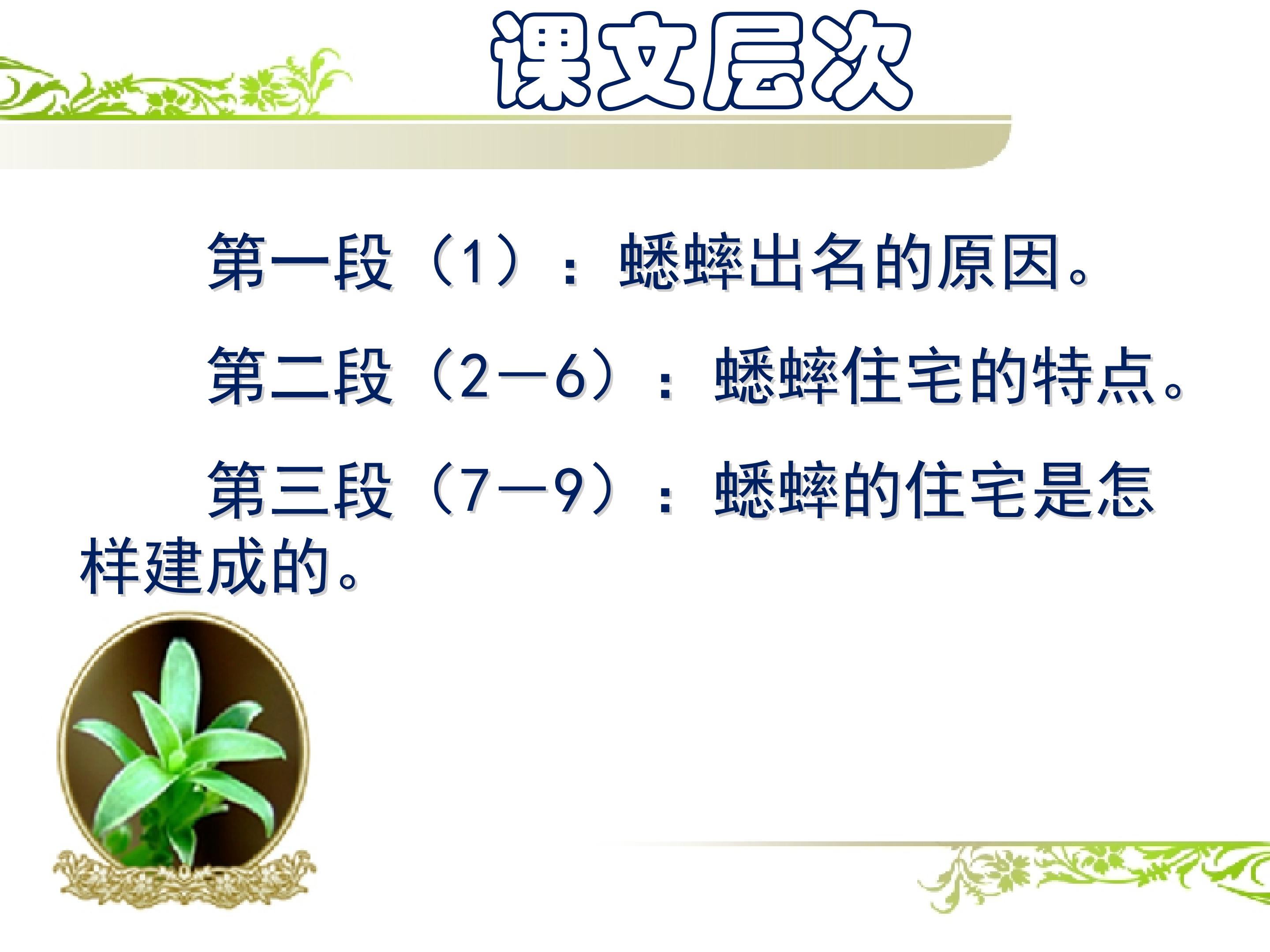 课文层次

第一段（1）：蟋蟀出名的原因。

第二段（2—6）：蟋蟀住宅的特点。

第三段（7—9）：蟋蟀的住宅是怎样建成的。